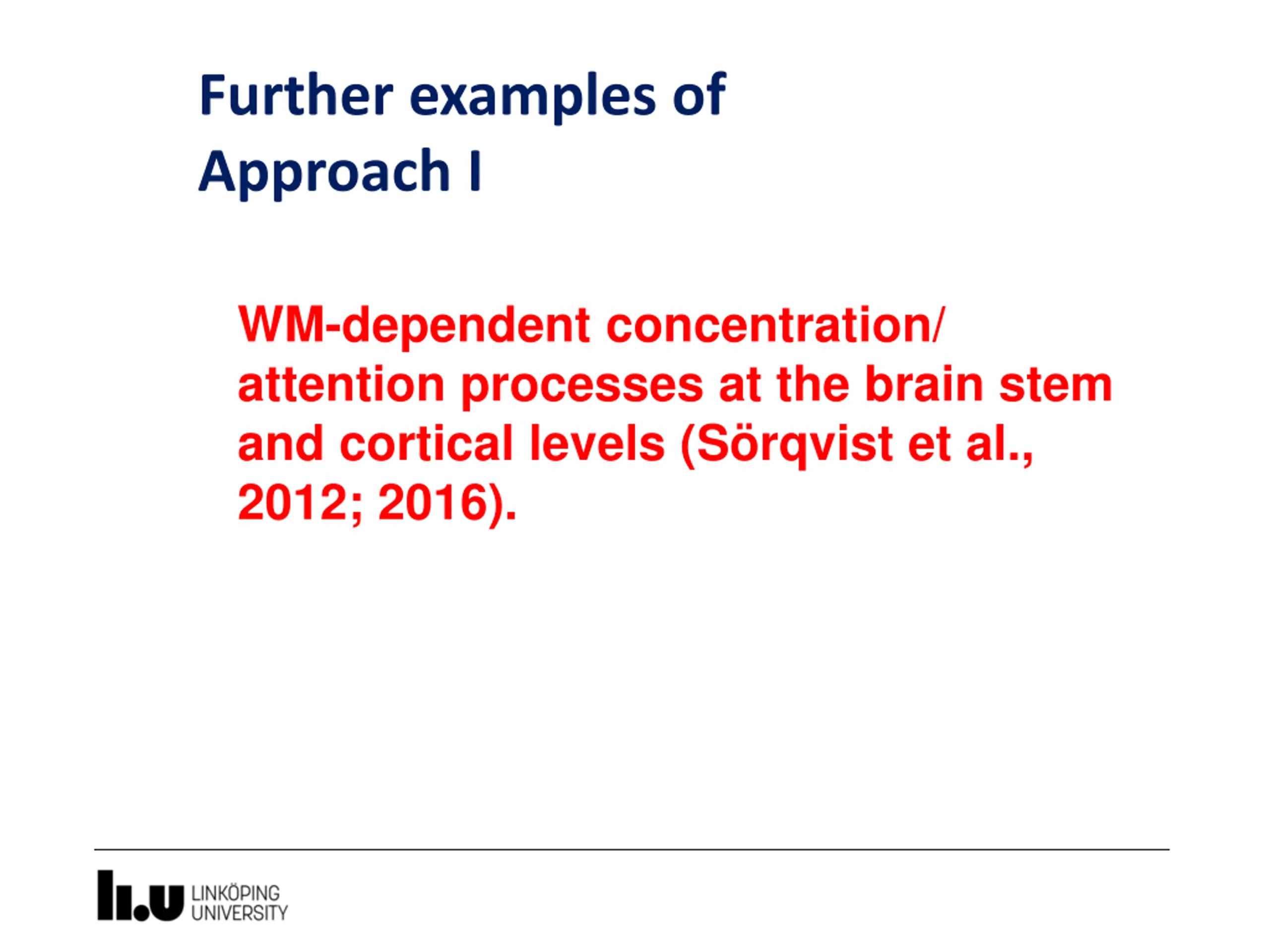 Further examples of Approach I

WM-dependent concentration/ attention processes at the brain stem and cortical levels (Sörqvist et al., 2012; 2016).

li.u LINKÖPING UNIVERSITY